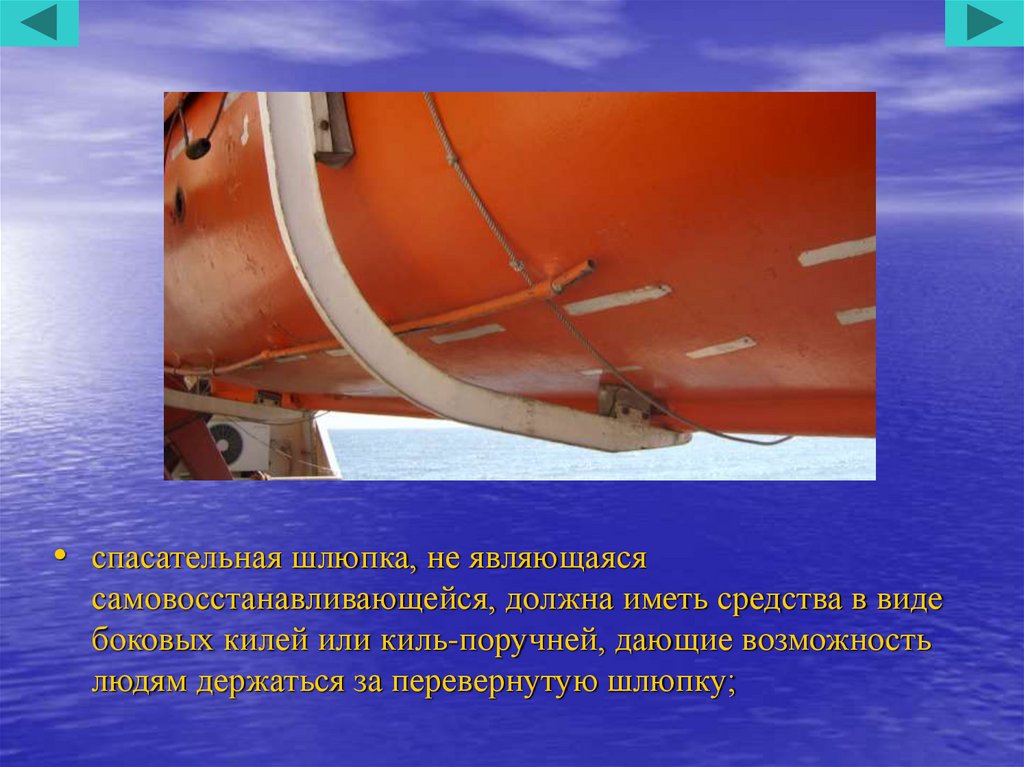 • спасательная шлюпка, не являющаяся самовосстанавливающейся, должна иметь средства в виде боковых килей или киль-поручней, дающие возможность людям держаться за перевернутую шлюпку;